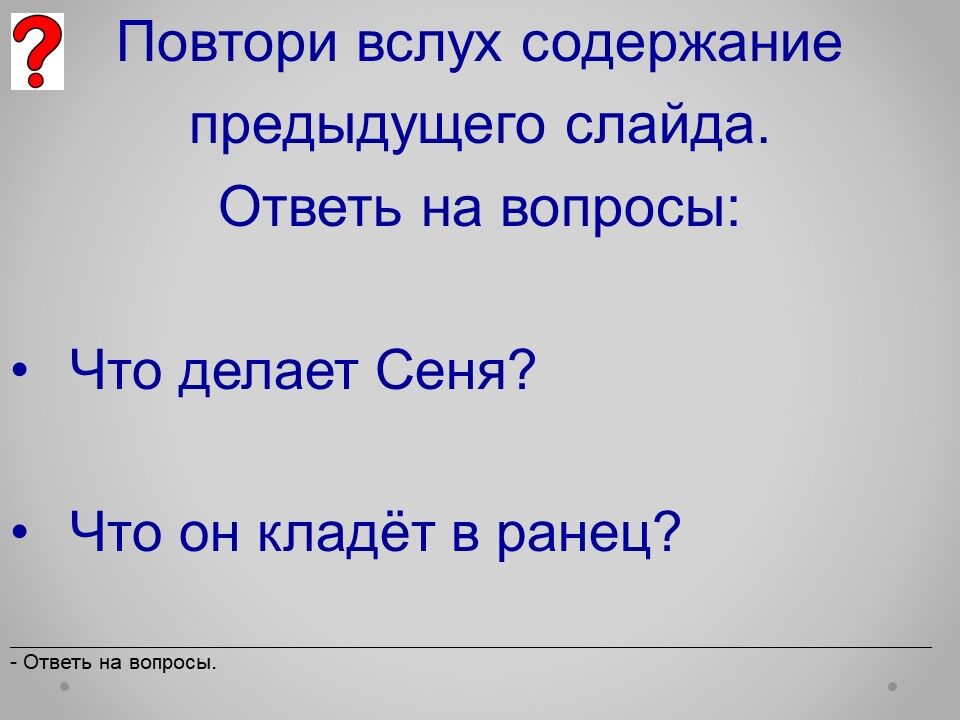 ?

Повтори вслух содержание предыдущего слайда.
Ответь на вопросы:

• Что делает Сеня?

• Что он кладёт в ранец?

- Ответь на вопросы.